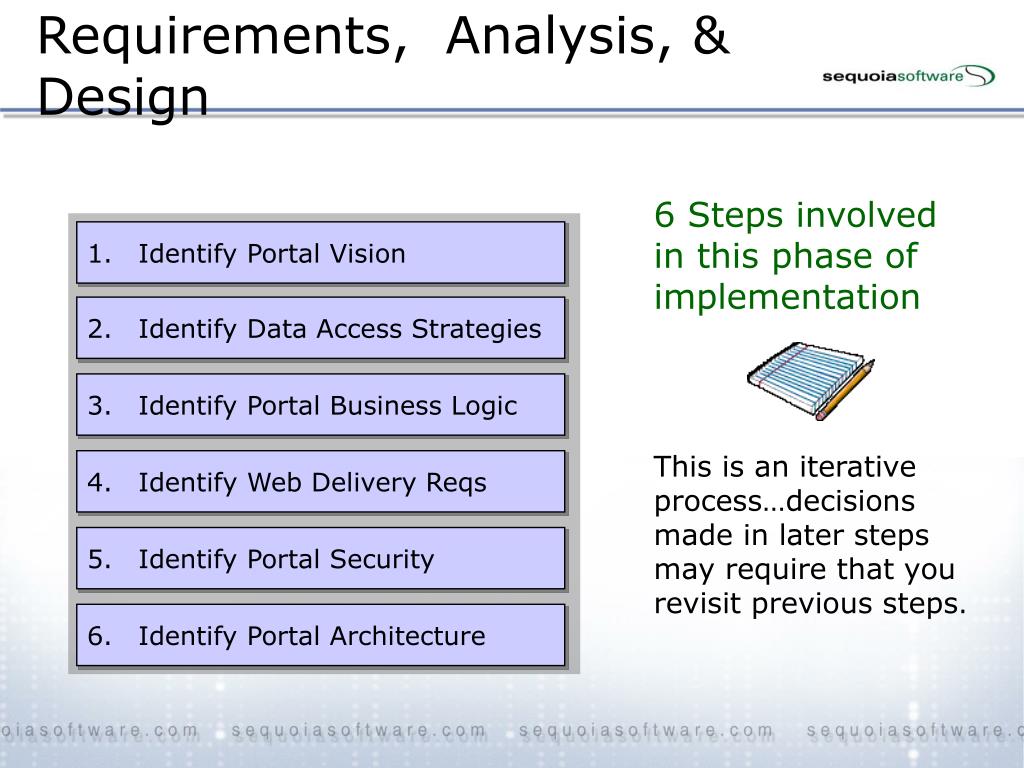 Requirements, Analysis, & Design

sequoiasoftware

1. Identify Portal Vision

2. Identify Data Access Strategies

3. Identify Portal Business Logic

4. Identify Web Delivery Reqs

5. Identify Portal Security

6. Identify Portal Architecture

6 Steps involved in this phase of implementation

This is an iterative process…decisions made in later steps may require that you revisit previous steps.

oiasoftware.com sequoiasoftware.com sequoiasoftware.com sequoiasoftware.c